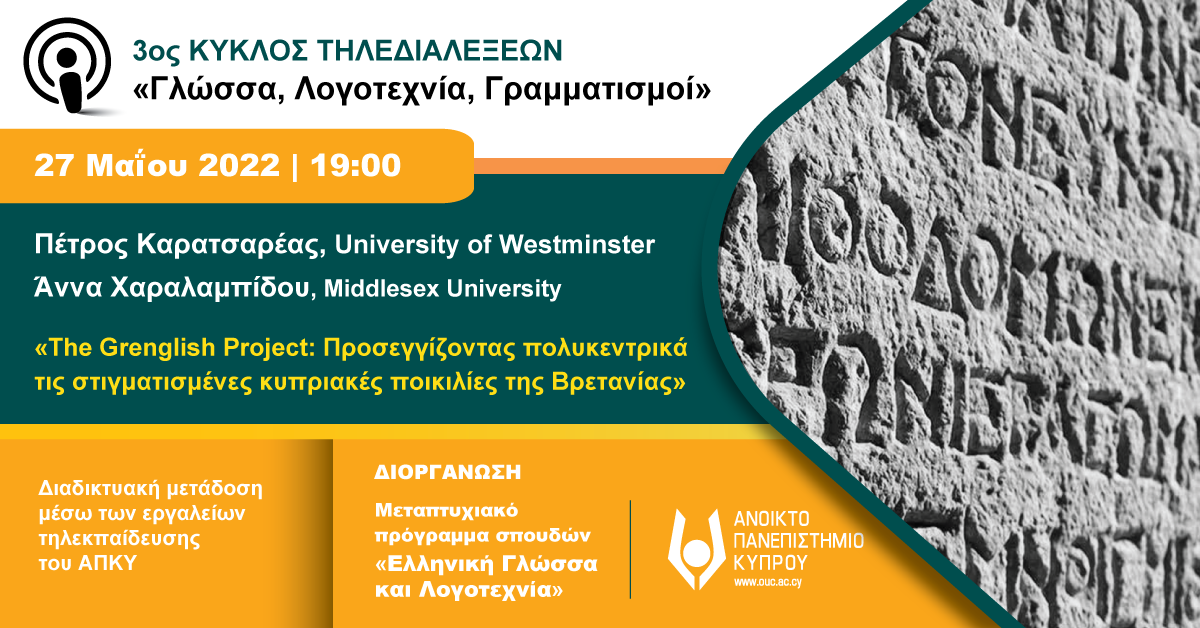 3ος ΚΥΚΛΟΣ ΤΗΛΕΔΙΑΛΕΞΕΩΝ
«Γλώσσα, Λογοτεχνία, Γραμματισμοί»

27 Μαΐου 2022 | 19:00

Πέτρος Καρατσαρέας, University of Westminster
Άννα Χαραλαμπίδου, Middlesex University

«The Grenglish Project: Προσεγγίζοντας πολυκεντρικά τις στιγματισμένες κυπριακές ποικιλίες της Βρετανίας»

Διαδικτυακή μετάδοση μέσω των εργαλείων τηλεκπαίδευσης του ΑΠΚΥ

ΔΙΟΡΓΑΝΩΣΗ

Μεταπτυχιακό πρόγραμμα σπουδών «Ελληνική Γλώσσα και Λογοτεχνία»

ΑΝΟΙΚΤΟ ΠΑΝΕΠΙΣΤΗΜΙΟ ΚΥΠΡΟΥ
www.ouc.ac.cy